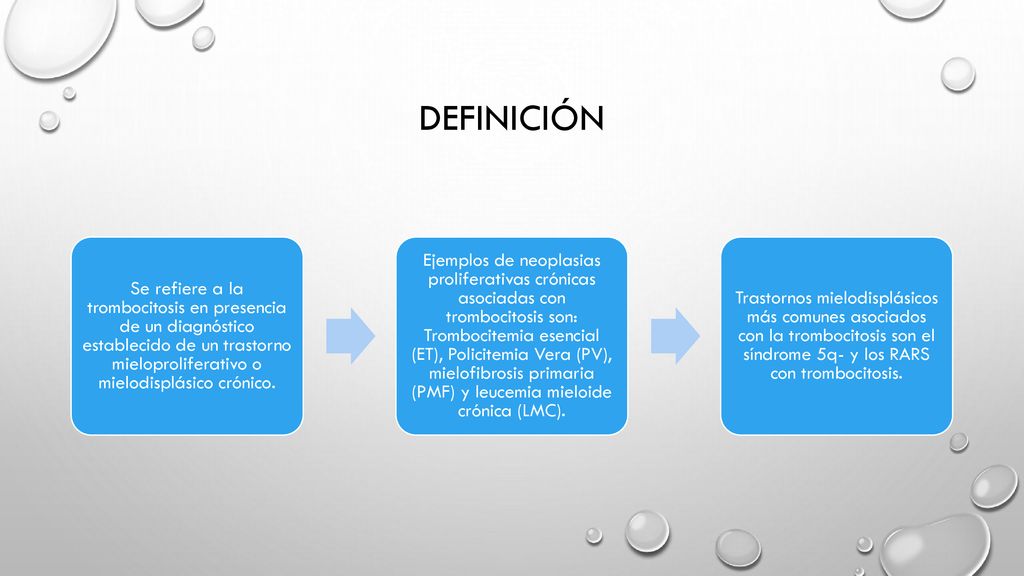 DEFINICIÓN

Se refiere a la trombocitosis en presencia de un diagnóstico establecido de un trastorno mieloproliferativo o mielodisplásico crónico.

Ejemplos de neoplasias proliferativas crónicas asociadas con trombocitosis son: Trombocitemia esencial (ET), Policitemia Vera (PV), mielofibrosis primaria (PMF) y leucemia mieloide crónica (LMC).

Trastornos mielodisplásicos más comunes asociados con la trombocitosis son el síndrome 5q- y los RARS con trombocitosis.